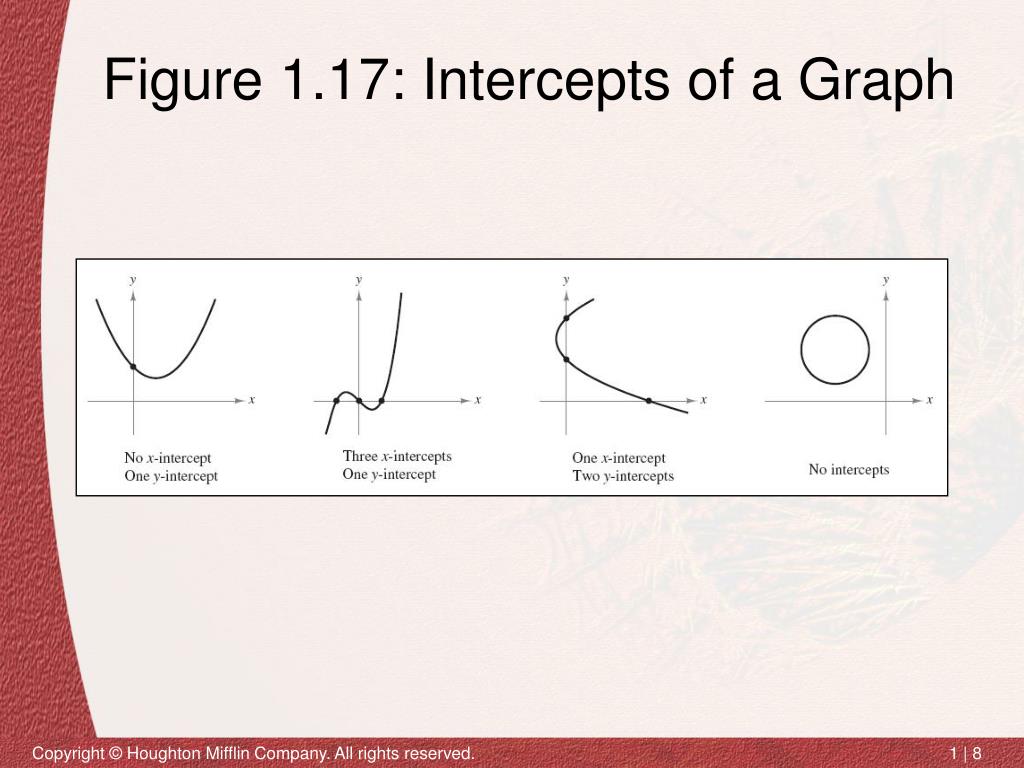 Figure 1.17: Intercepts of a Graph

$y$

$x$

No $x$-intercept
One $y$-intercept

$y$

$x$

Three $x$-intercepts
One $y$-intercept

$y$

$x$

One $x$-intercept
Two $y$-intercepts

$y$

$x$

No intercepts

Copyright © Houghton Mifflin Company. All rights reserved.

1 | 8